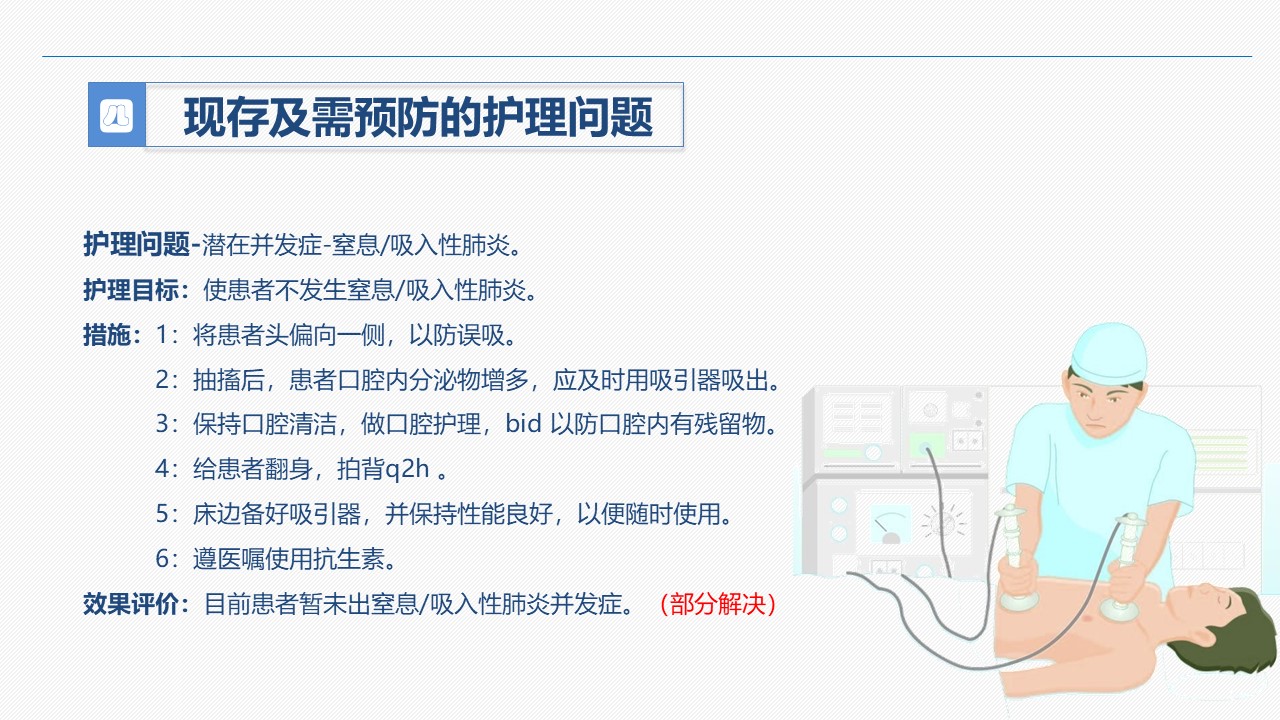 现存及需预防的护理问题

护理问题-潜在并发症-窒息/吸入性肺炎。

护理目标：使患者不发生窒息/吸入性肺炎。

措施：1：将患者头偏向一侧，以防误吸。

2：抽搐后，患者口腔内分泌物增多，应及时用吸引器吸出。

3：保持口腔清洁，做口腔护理，bid 以防口腔内有残留物。

4：给患者翻身，拍背q2h 。

5：床边备好吸引器，并保持性能良好，以便随时使用。

6：遵医嘱使用抗生素。

效果评价：目前患者暂未出窒息/吸入性肺炎并发症。（部分解决）